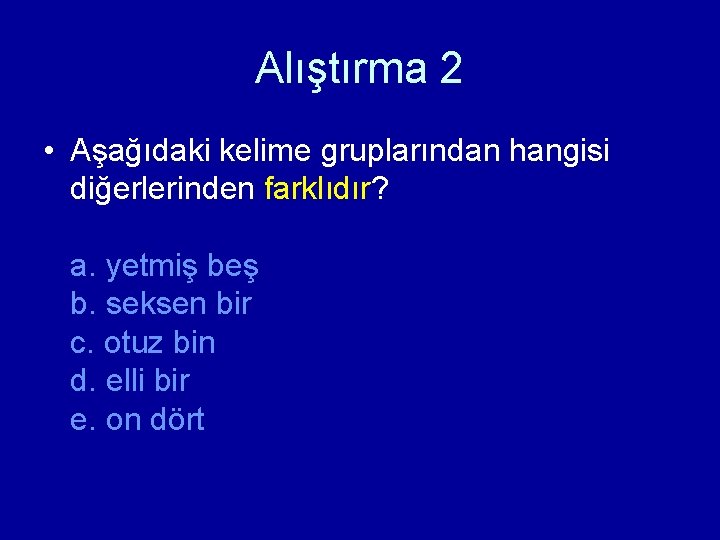 Alıştırma 2

• Aşağıdaki kelime gruplarından hangisi diğerlerinden farklıdır?

a. yetmiş beş
b. seksen bir
c. otuz bin
d. elli bir
e. on dört